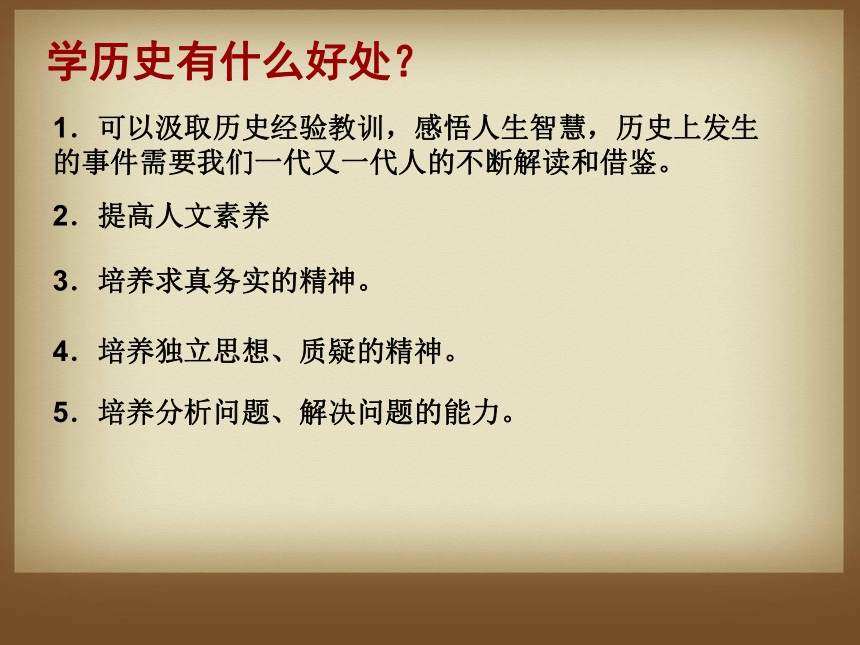 学历史有什么好处?

1. 可以汲取历史经验教训，感悟人生智慧，历史上发生的事件需要我们一代又一代人的不断解读和借鉴。

2. 提高人文素养

3. 培养求真务实的精神。

4. 培养独立思想、质疑的精神。

5. 培养分析问题、解决问题的能力。